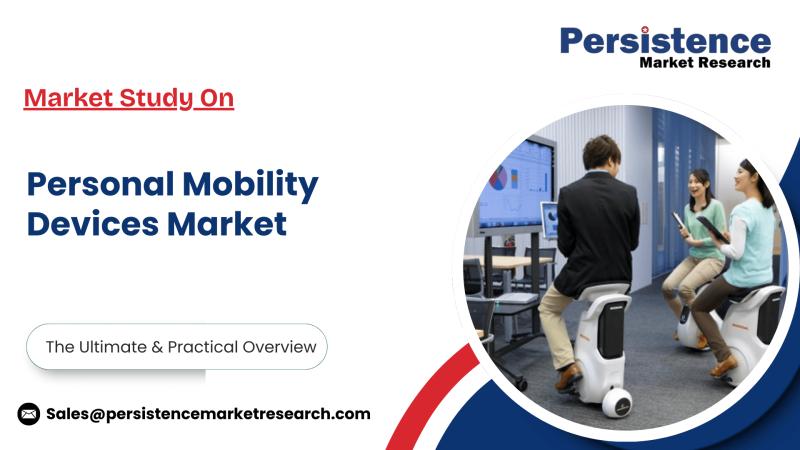 Persistence
Market Research

Market Study On

Personal Mobility Devices Market

The Ultimate & Practical Overview

Sales@persistencemarketresearch.com